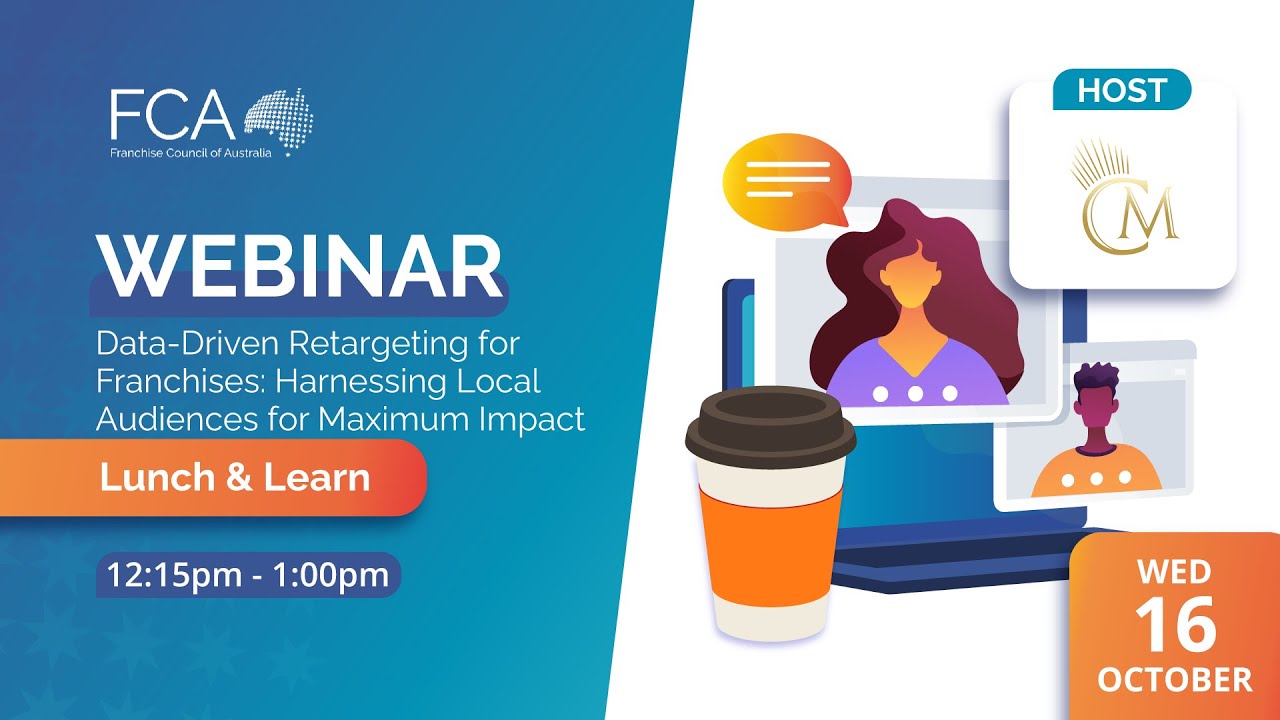 FCA
Franchise Council of Australia

WEBINAR

Data-Driven Retargeting for Franchises: Harnessing Local Audiences for Maximum Impact

Lunch & Learn

12:15pm - 1:00pm

HOST

CM

WED
16
OCTOBER